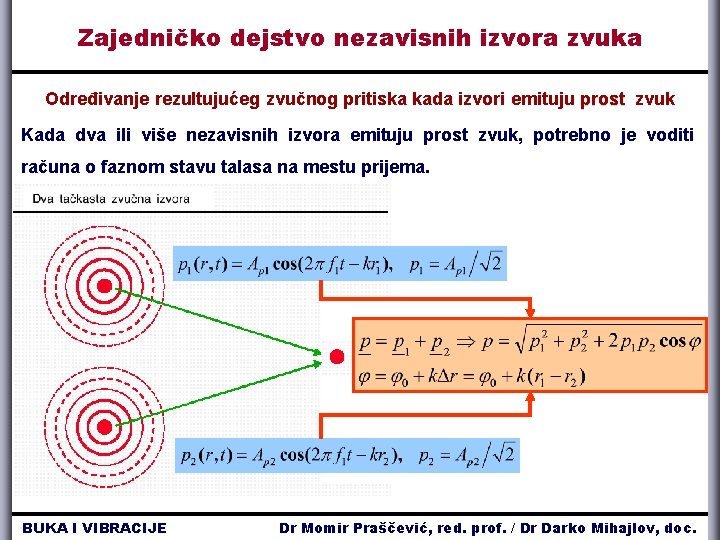 Zajedničko dejstvo nezavisnih izvora zvuka

Određivanje rezultujućeg zvučnog pritiska kada izvori emituju prost zvuk

Kada dva ili više nezavisnih izvora emituju prost zvuk, potrebno je voditi računa o faznom stavu talasa na mestu prijema.

Dva tačkasta zvučna izvora

$p_1(r,t) = A_{p1}\cos(2\pi f_1 t - kr_1), \quad p_1 = A_{p1}/\sqrt{2}$

$\underline{p} = \underline{p}_1 + \underline{p}_2 \Rightarrow p = \sqrt{p_1^2 + p_2^2 + 2p_1 p_2 \cos\varphi}$

$\varphi = \varphi_0 + k\Delta r = \varphi_0 + k(r_1 - r_2)$

$p_2(r,t) = A_{p2}\cos(2\pi f_1 t - kr_2), \quad p_2 = A_{p2}/\sqrt{2}$

BUKA I VIBRACIJE

Dr Momir Praščević, red. prof. / Dr Darko Mihajlov, doc.